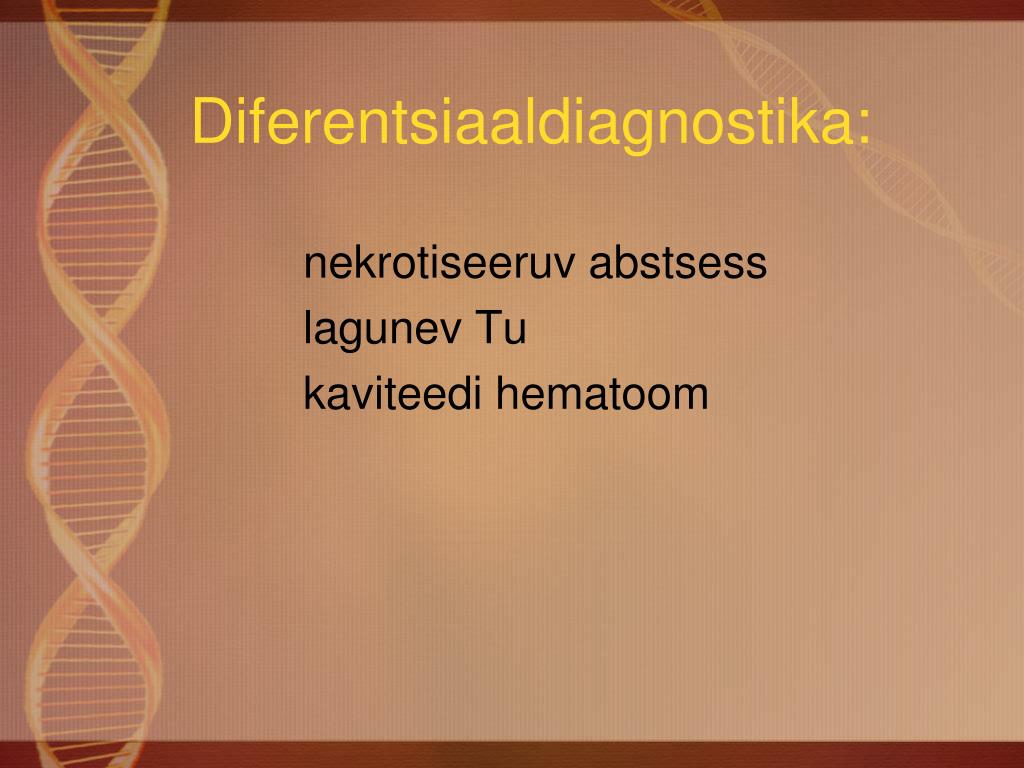 Diferentsiaaldiagnostika:

nekrotiseeruv abstsess
lagunev Tu
kaviteedi hematoom